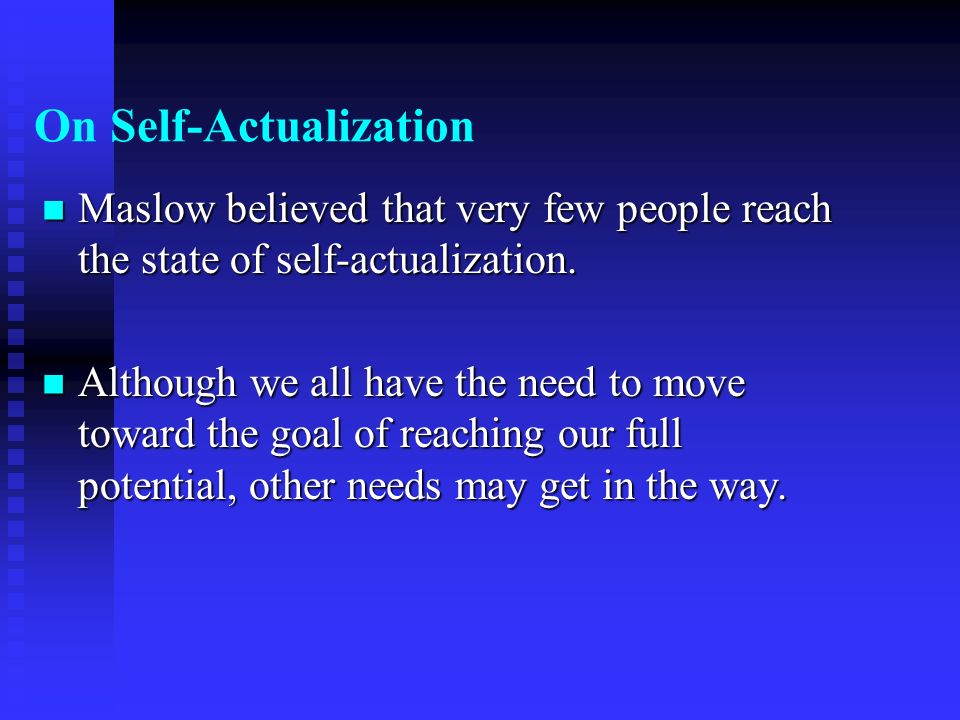 On Self-Actualization

- Maslow believed that very few people reach the state of self-actualization.

- Although we all have the need to move toward the goal of reaching our full potential, other needs may get in the way.